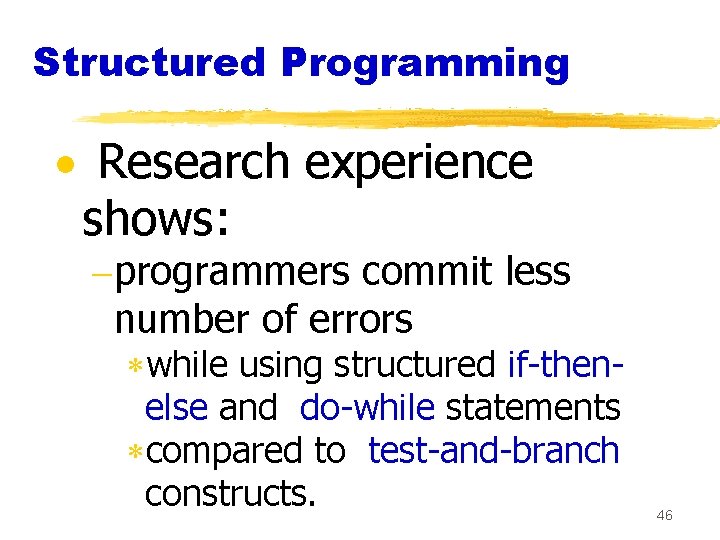 Structured Programming

• Research experience shows:

– programmers commit less number of errors

* while using structured if-then-else and do-while statements

* compared to test-and-branch constructs.

46